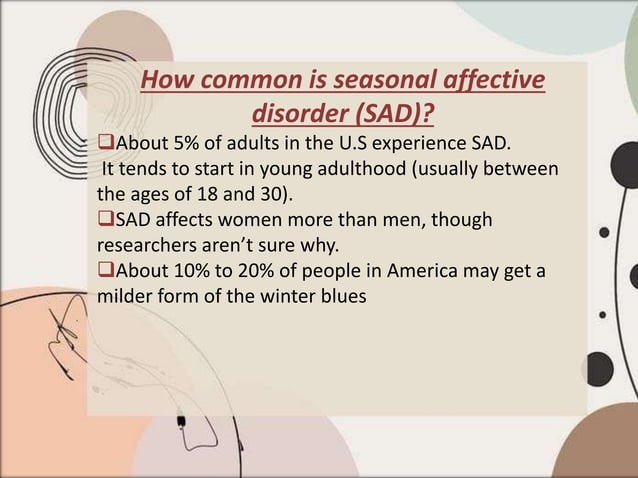 How common is seasonal affective disorder (SAD)?

❑About 5% of adults in the U.S experience SAD. It tends to start in young adulthood (usually between the ages of 18 and 30).

❑SAD affects women more than men, though researchers aren't sure why.

❑About 10% to 20% of people in America may get a milder form of the winter blues